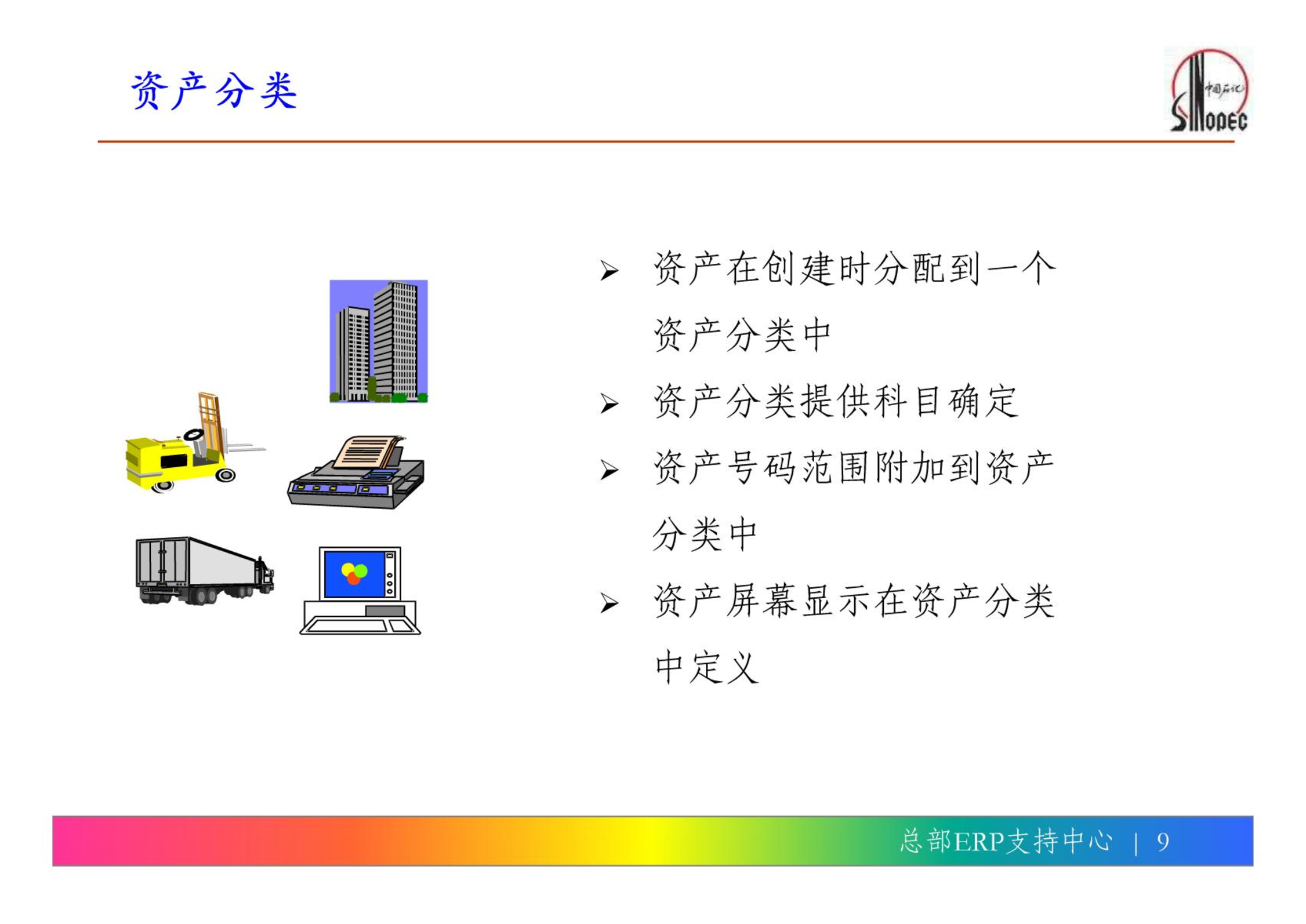 资产分类

中国石化
SINOPEC

➢ 资产在创建时分配到一个资产分类中

➢ 资产分类提供科目确定

➢ 资产号码范围附加到资产分类中

➢ 资产屏幕显示在资产分类中定义

总部ERP支持中心 | 9